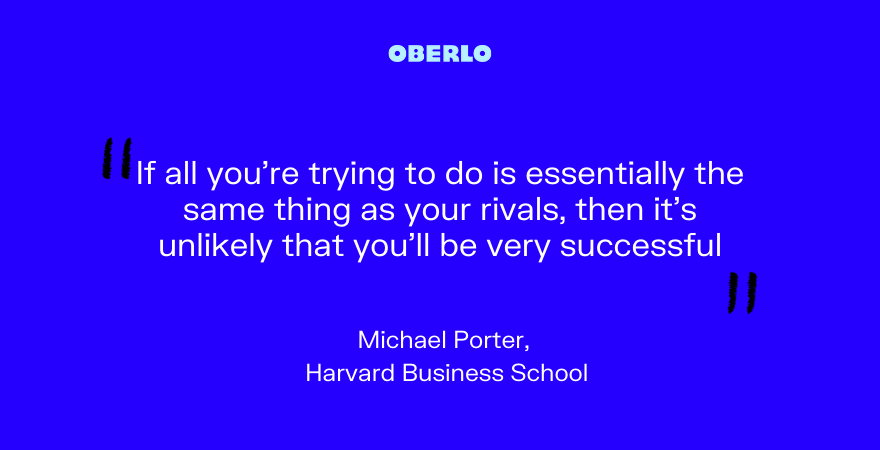 OBERLO

"If all you're trying to do is essentially the same thing as your rivals, then it's unlikely that you'll be very successful"

Michael Porter,
Harvard Business School